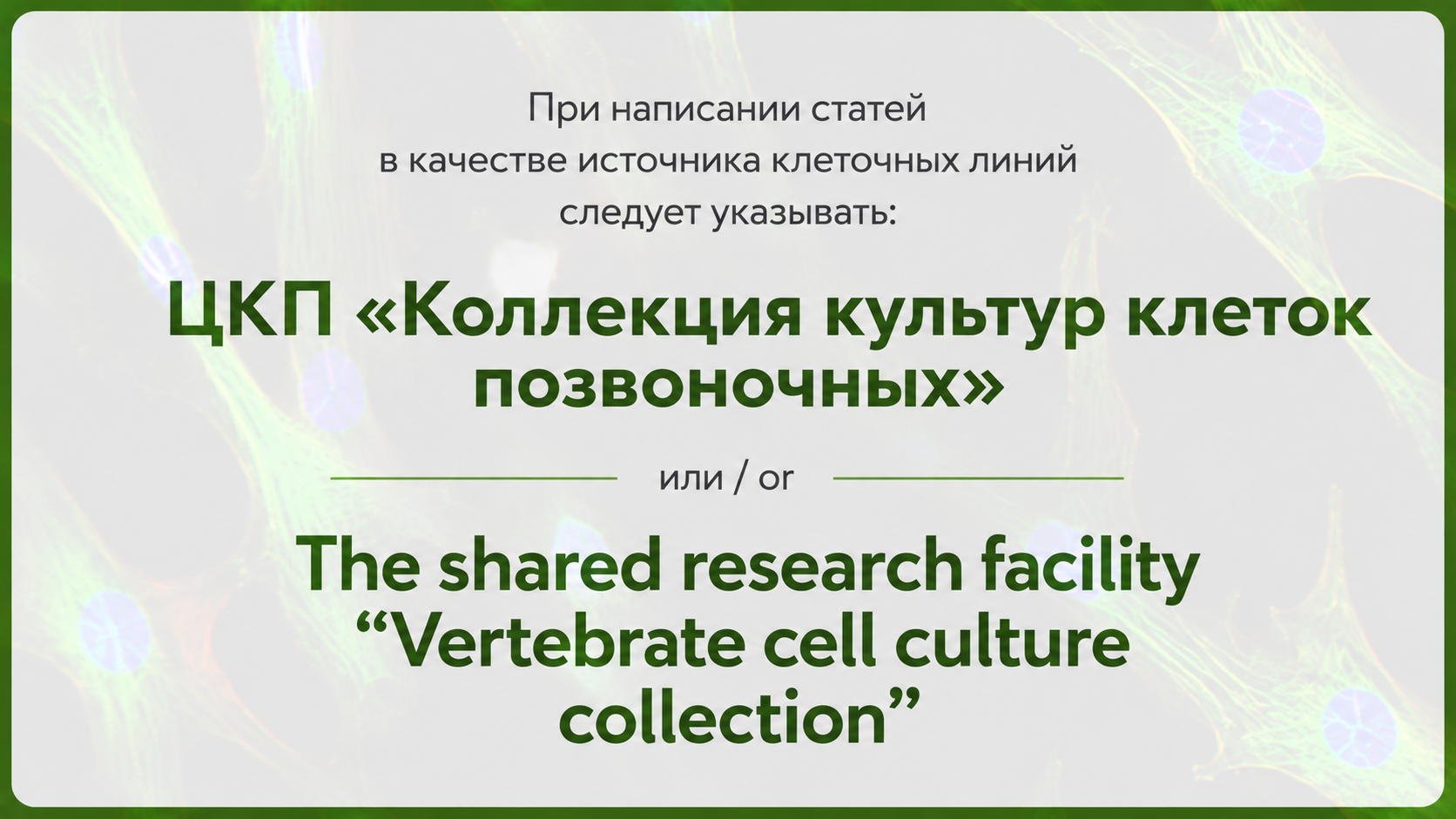 При написании статей в качестве источника клеточных линий следует указывать:

ЦКП «Коллекция культур клеток позвоночных»

или / or

The shared research facility “Vertebrate cell culture collection”